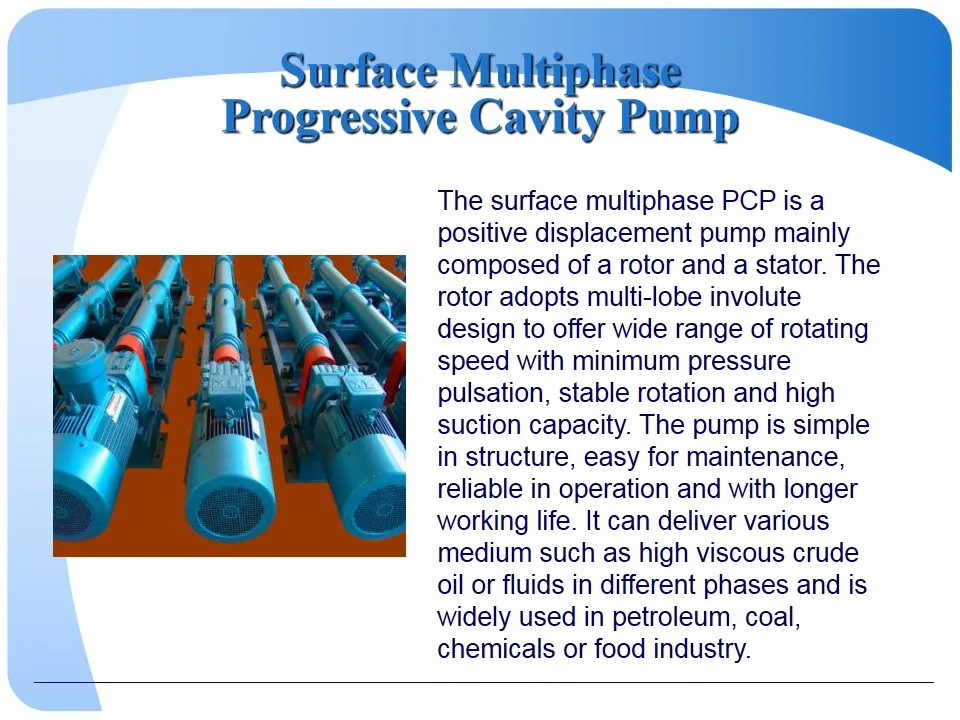 Surface Multiphase
Progressive Cavity Pump

The surface multiphase PCP is a positive displacement pump mainly composed of a rotor and a stator. The rotor adopts multi-lobe involute design to offer wide range of rotating speed with minimum pressure pulsation, stable rotation and high suction capacity. The pump is simple in structure, easy for maintenance, reliable in operation and with longer working life. It can deliver various medium such as high viscous crude oil or fluids in different phases and is widely used in petroleum, coal, chemicals or food industry.